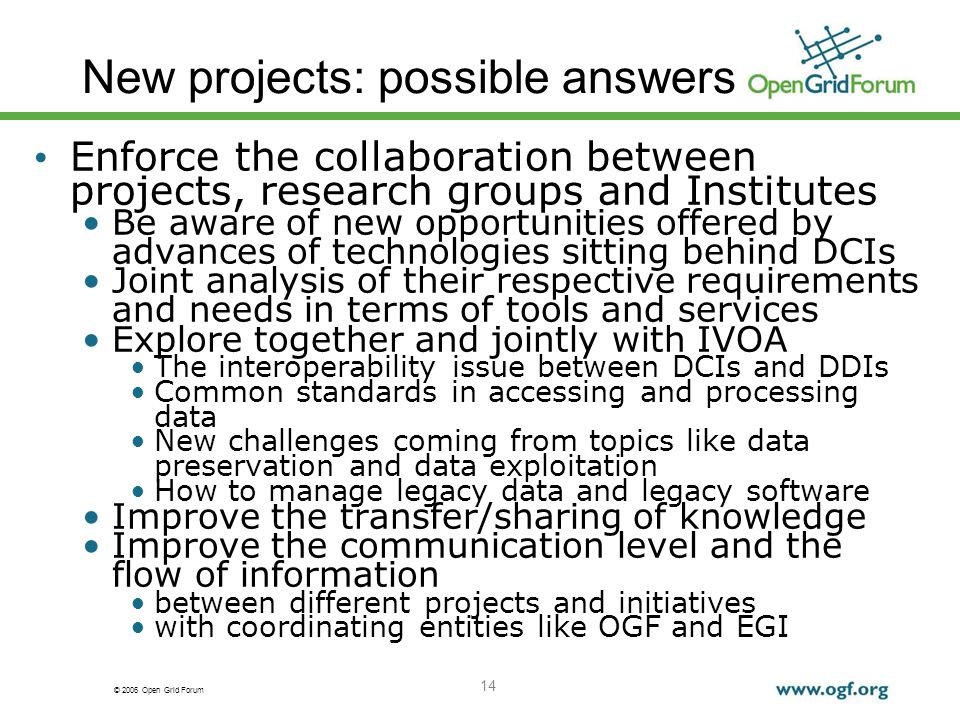 New projects: possible answers

OpenGridForum

• Enforce the collaboration between projects, research groups and Institutes
  • Be aware of new opportunities offered by advances of technologies sitting behind DCIs
  • Joint analysis of their respective requirements and needs in terms of tools and services
  • Explore together and jointly with IVOA
    • The interoperability issue between DCIs and DDIs
    • Common standards in accessing and processing data
    • New challenges coming from topics like data preservation and data exploitation
    • How to manage legacy data and legacy software
  • Improve the transfer/sharing of knowledge
  • Improve the communication level and the flow of information
    • between different projects and initiatives
    • with coordinating entities like OGF and EGI

© 2006 Open Grid Forum

14

www.ogf.org